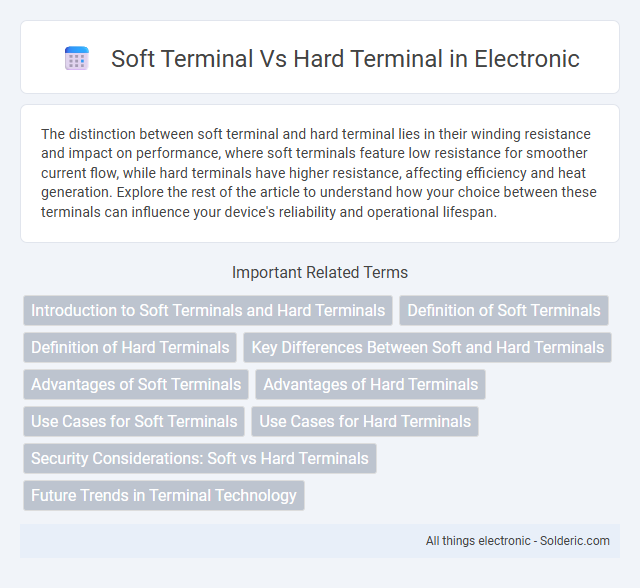 Soft Terminal Vs Hard Terminal in Electronic

The distinction between soft terminal and hard terminal lies in their winding resistance and impact on performance, where soft terminals feature low resistance for smoother current flow, while hard terminals have higher resistance, affecting efficiency and heat generation. Explore the rest of the article to understand how your choice between these terminals can influence your device's reliability and operational lifespan.

Important Related Terms

Introduction to Soft Terminals and Hard Terminals

Definition of Soft Terminals

Definition of Hard Terminals

Key Differences Between Soft and Hard Terminals

Advantages of Soft Terminals

Advantages of Hard Terminals

Use Cases for Soft Terminals

Use Cases for Hard Terminals

Security Considerations: Soft vs Hard Terminals

Future Trends in Terminal Technology

All things electronic - Solderic.com